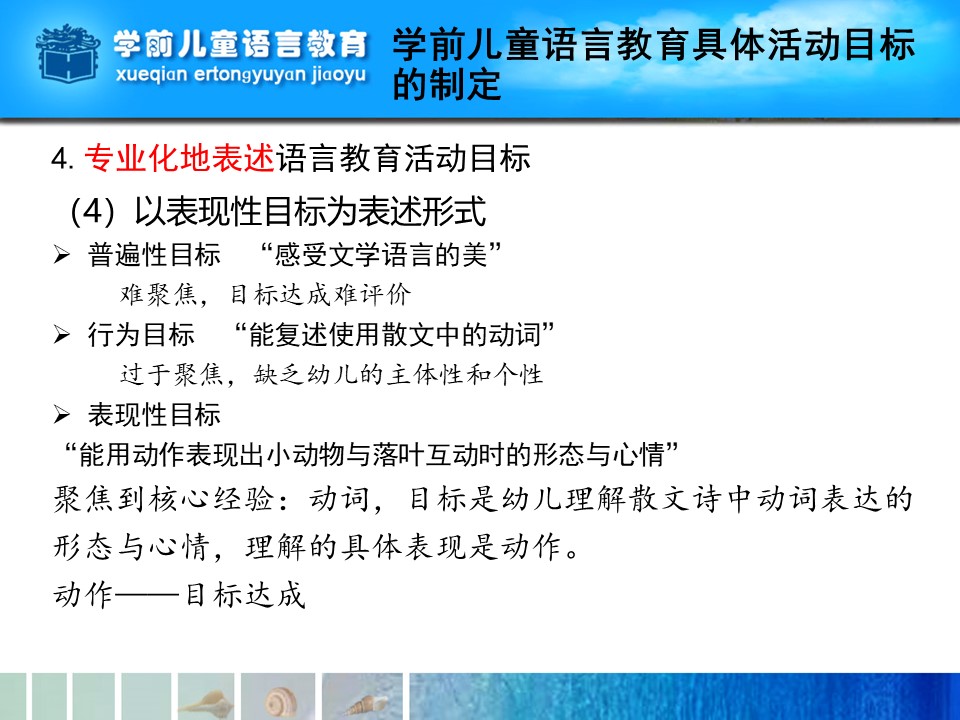 学前儿童语言教育
xueqian ertongyuyan jiaoyu

学前儿童语言教育具体活动目标的制定

4. 专业化地表述语言教育活动目标

（4）以表现性目标为表述形式

➢ 普遍性目标 “感受文学语言的美”
难聚焦，目标达成难评价

➢ 行为目标 “能复述使用散文中的动词”
过于聚焦，缺乏幼儿的主体性和个性

➢ 表现性目标
“能用动作表现出小动物与落叶互动时的形态与心情”

聚焦到核心经验：动词，目标是幼儿理解散文诗中动词表达的形态与心情，理解的具体表现是动作。

动作——目标达成